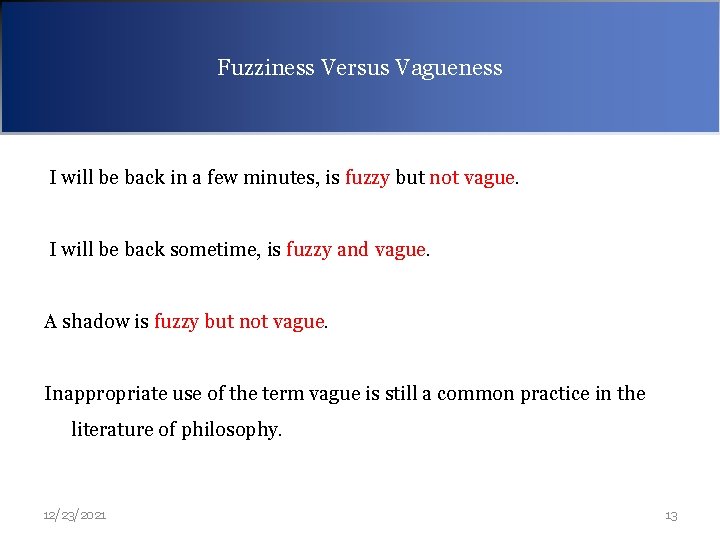 Fuzziness Versus Vagueness

I will be back in a few minutes, is fuzzy but not vague.

I will be back sometime, is fuzzy and vague.

A shadow is fuzzy but not vague.

Inappropriate use of the term vague is still a common practice in the literature of philosophy.

12/23/2021

13